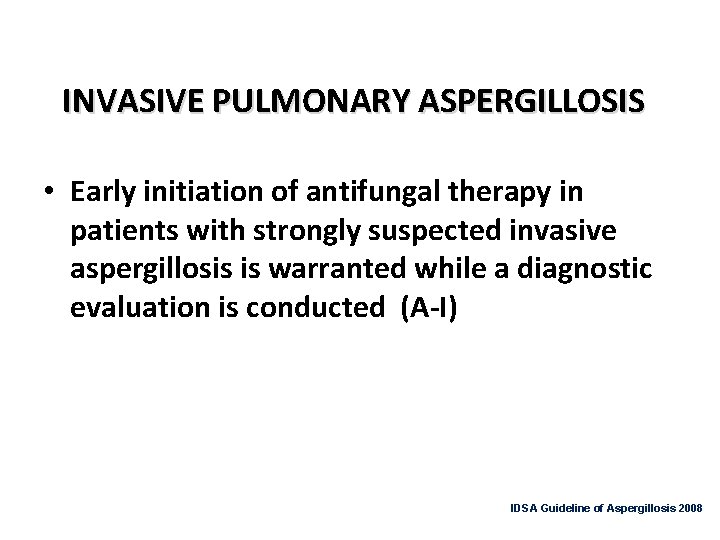 INVASIVE PULMONARY ASPERGILLOSIS

• Early initiation of antifungal therapy in patients with strongly suspected invasive aspergillosis is warranted while a diagnostic evaluation is conducted (A-I)

IDSA Guideline of Aspergillosis 2008